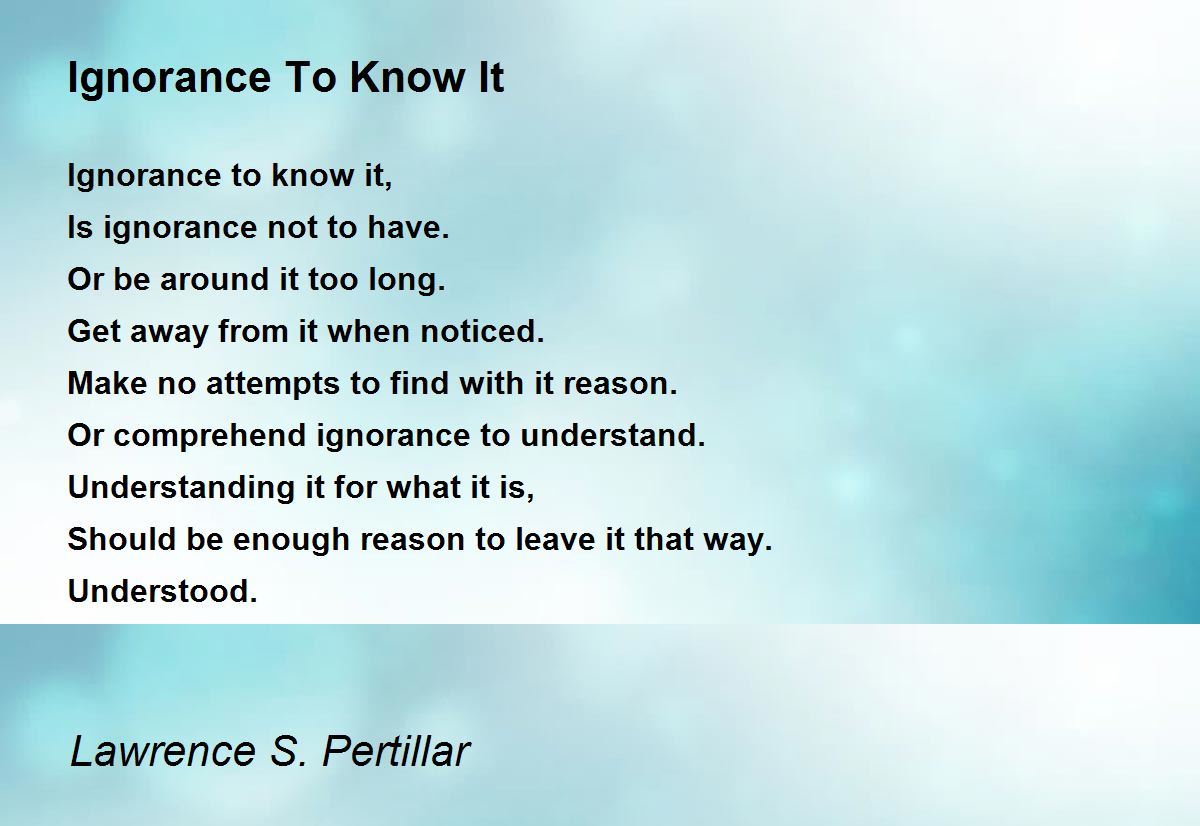 Ignorance To Know It

Ignorance to know it,
Is ignorance not to have.
Or be around it too long.
Get away from it when noticed.
Make no attempts to find with it reason.
Or comprehend ignorance to understand.
Understanding it for what it is,
Should be enough reason to leave it that way.
Understood.

Lawrence S. Pertillar